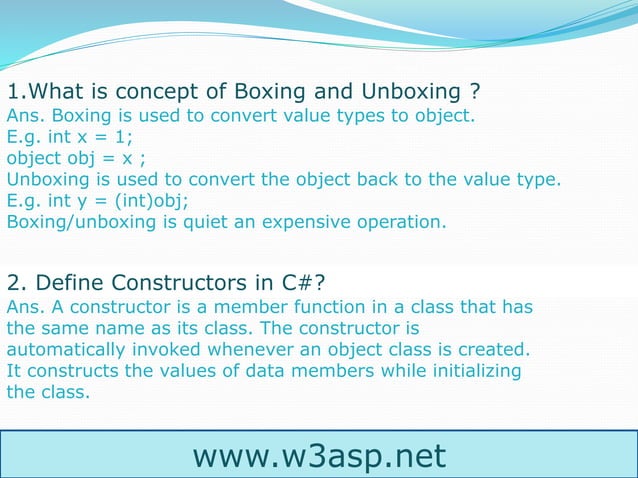 1.What is concept of Boxing and Unboxing ?
Ans. Boxing is used to convert value types to object.
E.g. int x = 1;
object obj = x ;
Unboxing is used to convert the object back to the value type.
E.g. int y = (int)obj;
Boxing/unboxing is quiet an expensive operation.

2. Define Constructors in C#?
Ans. A constructor is a member function in a class that has the same name as its class. The constructor is automatically invoked whenever an object class is created. It constructs the values of data members while initializing the class.

www.w3asp.net